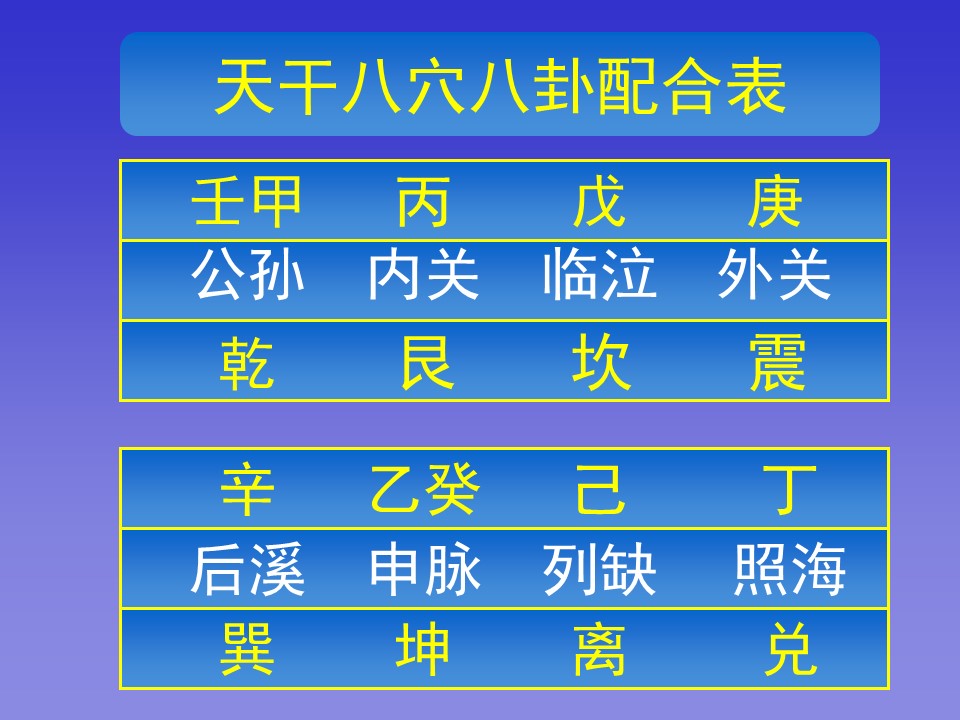 天干八穴八卦配合表

| 壬甲 | 丙 | 戊 | 庚 |
|---|---|---|---|
| 公孙 | 内关 | 临泣 | 外关 |
| 乾 | 艮 | 坎 | 震 |

| 辛 | 乙癸 | 己 | 丁 |
|---|---|---|---|
| 后溪 | 申脉 | 列缺 | 照海 |
| 巽 | 坤 | 离 | 兑 |